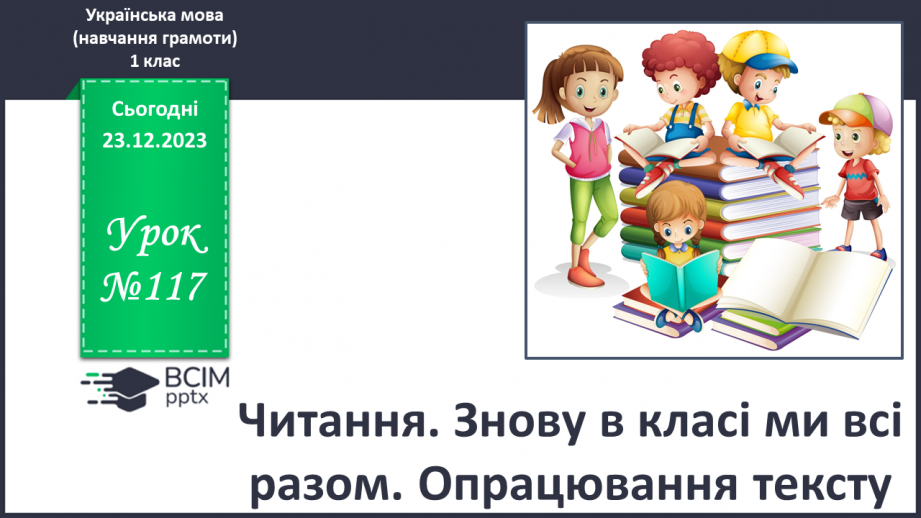 Українська мова
(навчання грамоти)
1 клас

Сьогодні
23.12.2023

Урок
№117

ВСІМ
pptx

Читання. Знову в класі ми всі разом. Опрацювання тексту